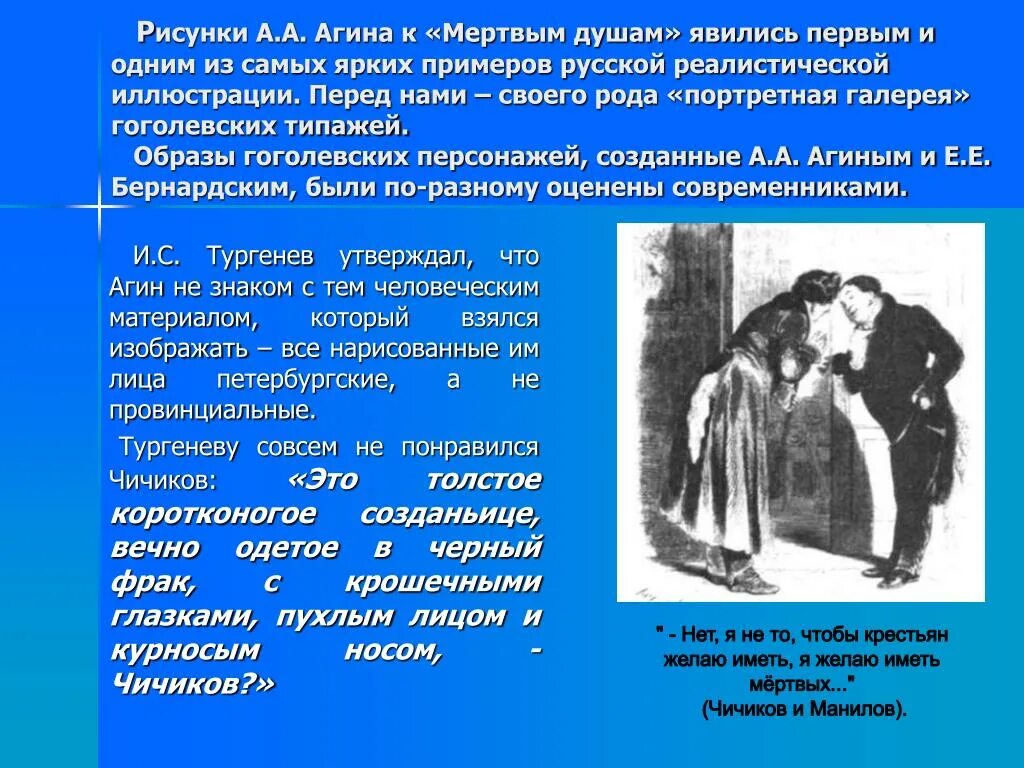 Рисунки А.А. Агина к «Мертвым душам» явились первым и одним из самых ярких примеров русской реалистической иллюстрации. Перед нами – своего рода «портретная галерея» гоголевских типажей.

Образы гоголевских персонажей, созданные А.А. Агиным и Е.Е. Бернардским, были по-разному оценены современниками.

И.С. Тургенев утверждал, что Агин не знаком с тем человеческим материалом, который взялся изображать – все нарисованные им лица петербургские, а не провинциальные.

Тургеневу совсем не понравился Чичиков: «Это толстое коротконогое созданьице, вечно одетое в черный фрак, с крошечными глазками, пухлым лицом и курносым носом, - Чичиков?»

" - Нет, я не то, чтобы крестьян желаю иметь, я желаю иметь мёртвых..." (Чичиков и Манилов).